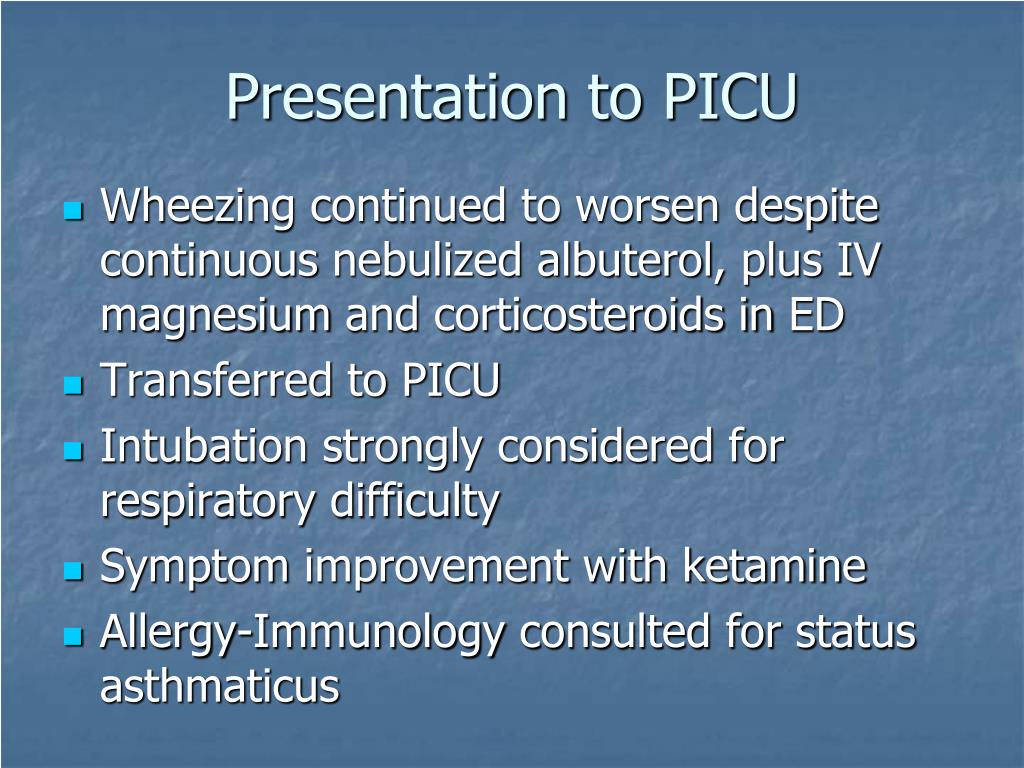 Presentation to PICU

- Wheezing continued to worsen despite continuous nebulized albuterol, plus IV magnesium and corticosteroids in ED
- Transferred to PICU
- Intubation strongly considered for respiratory difficulty
- Symptom improvement with ketamine
- Allergy-Immunology consulted for status asthmaticus